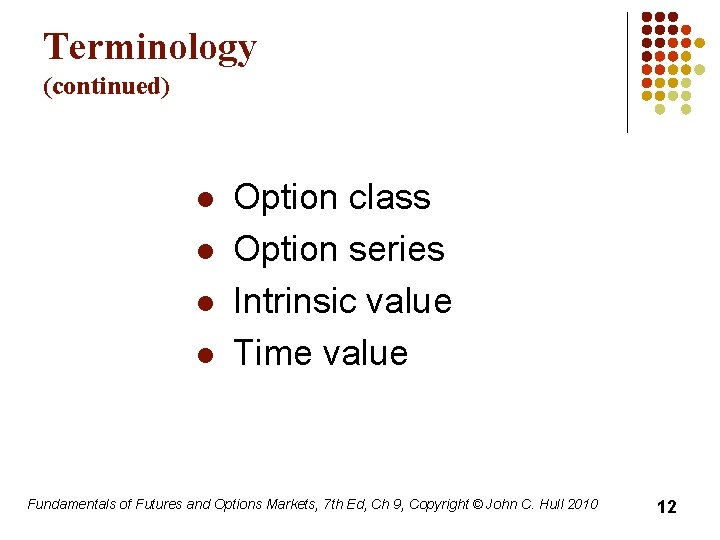 Terminology
(continued)

- Option class
- Option series
- Intrinsic value
- Time value

Fundamentals of Futures and Options Markets, 7th Ed, Ch 9, Copyright © John C. Hull 2010

12